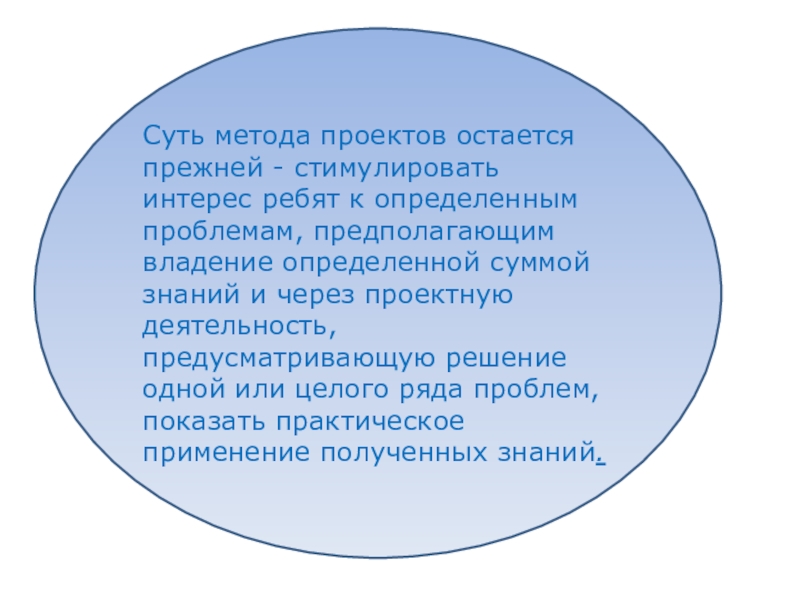 Суть метода проектов остается прежней - стимулировать интерес ребят к определенным проблемам, предполагающим владение определенной суммой знаний и через проектную деятельность, предусматривающую решение одной или целого ряда проблем, показать практическое применение полученных знаний.